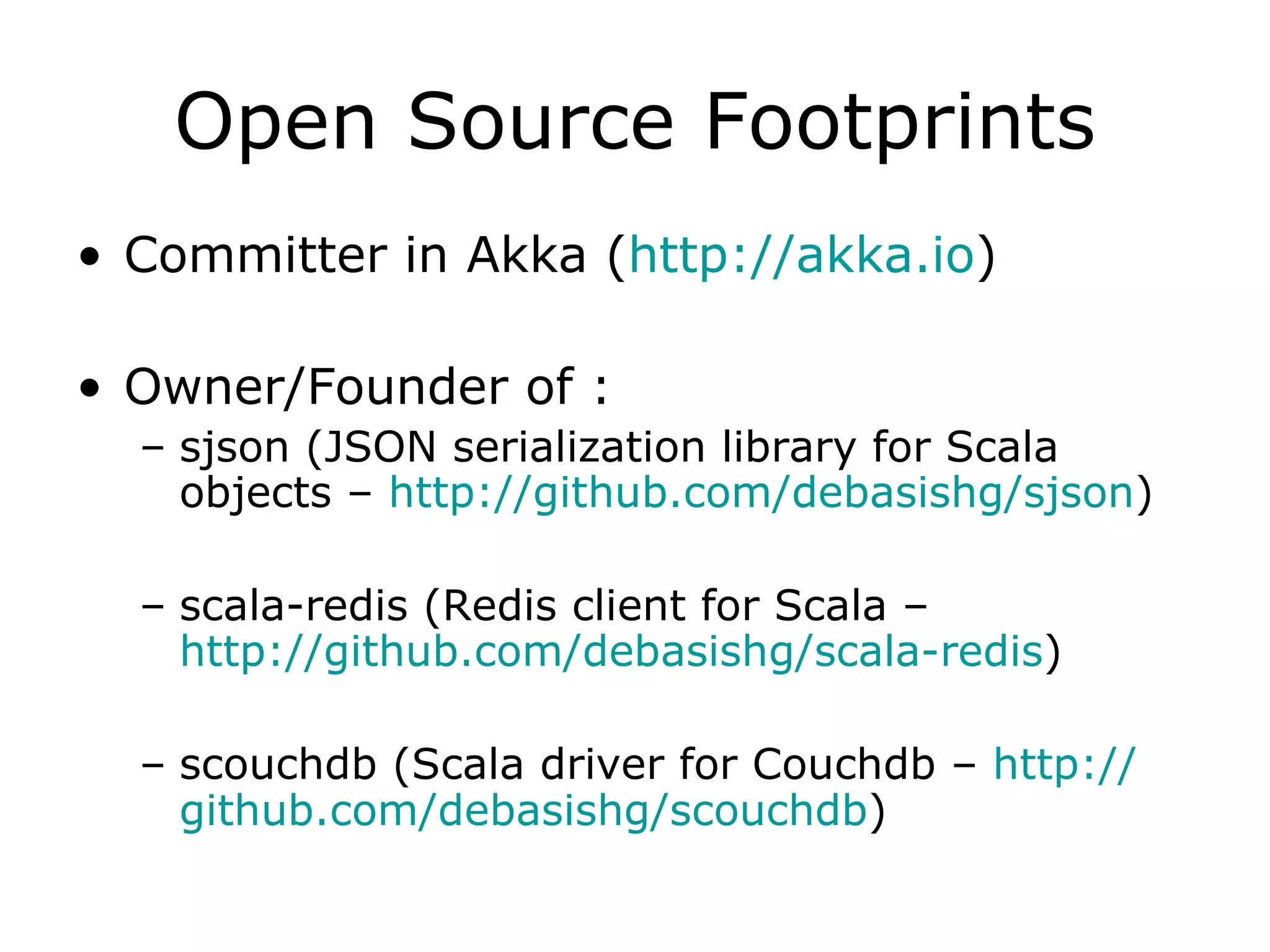 Open Source Footprints

• Committer in Akka (http://akka.io)

• Owner/Founder of :

– sjson (JSON serialization library for Scala objects – http://github.com/debasishg/sjson)

– scala-redis (Redis client for Scala – http://github.com/debasishg/scala-redis)

– scouchdb (Scala driver for Couchdb – http://github.com/debasishg/scouchdb)